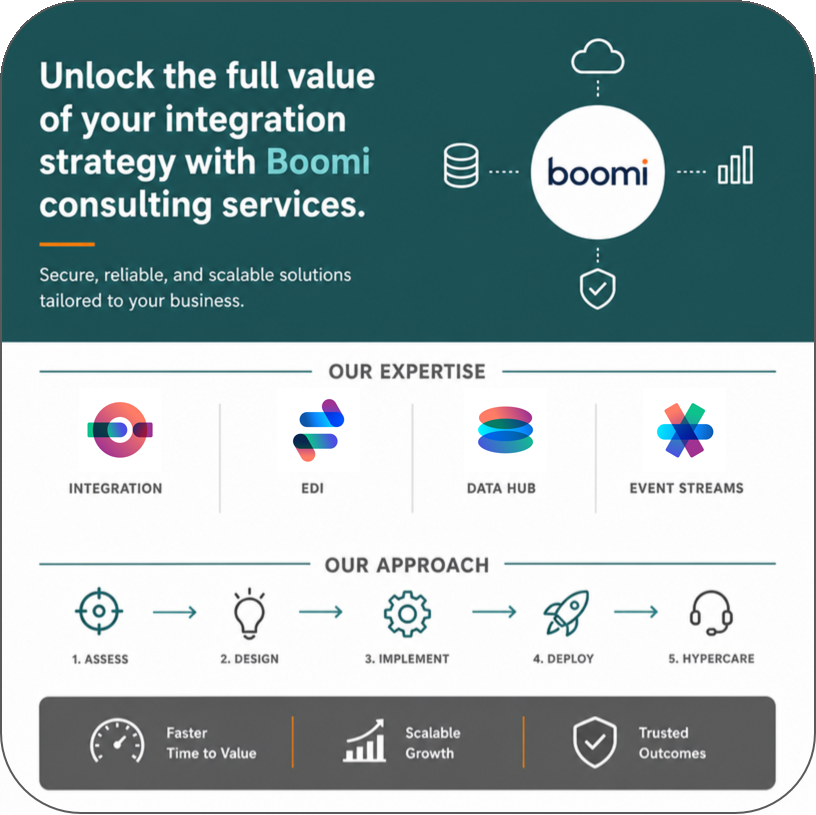 Unlock the full value of your integration strategy with Boomi consulting services.

Secure, reliable, and scalable solutions tailored to your business.

boomi

OUR EXPERTISE

INTEGRATION

EDI

DATA HUB

EVENT STREAMS

OUR APPROACH

1. ASSESS

2. DESIGN

3. IMPLEMENT

4. DEPLOY

5. HYPERCARE

Faster Time to Value

Scalable Growth

Trusted Outcomes